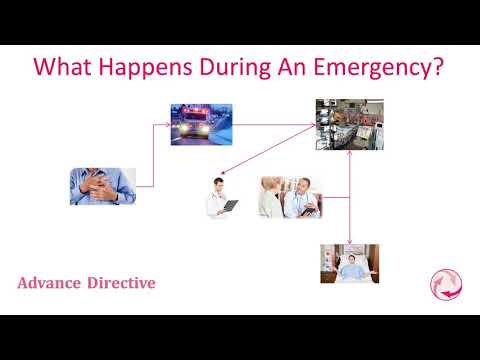 What Happens During An Emergency?

Advance Directive